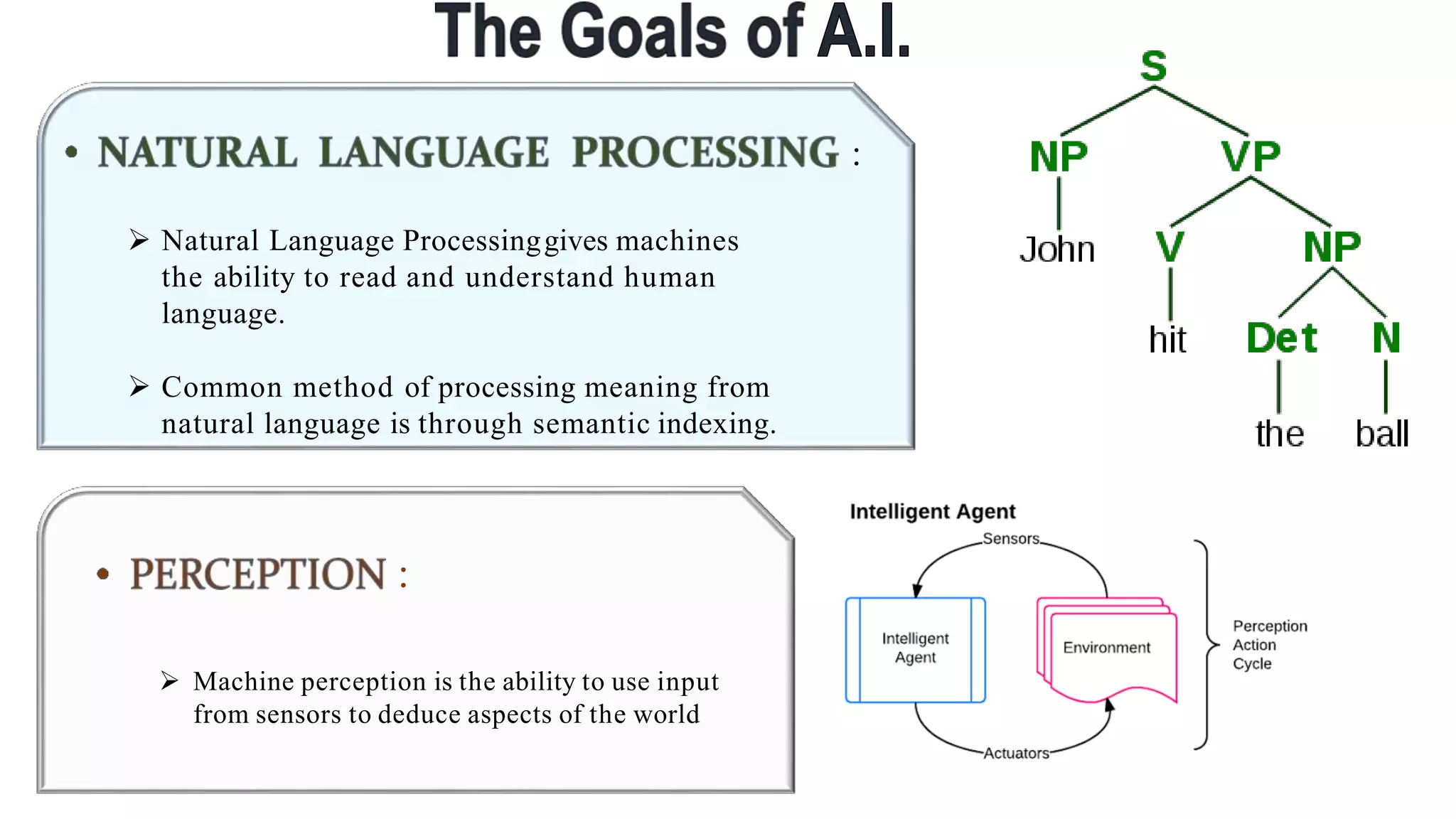 The Goals of A.I.

• NATURAL LANGUAGE PROCESSING :

➢ Natural Language Processing gives machines the ability to read and understand human language.

➢ Common method of processing meaning from natural language is through semantic indexing.

S
NP
VP
John
V
NP
hit
Det
N
the
ball

• PERCEPTION :

➢ Machine perception is the ability to use input from sensors to deduce aspects of the world

Intelligent Agent
Sensors
Intelligent Agent
Environment
Actuators
Perception Action Cycle